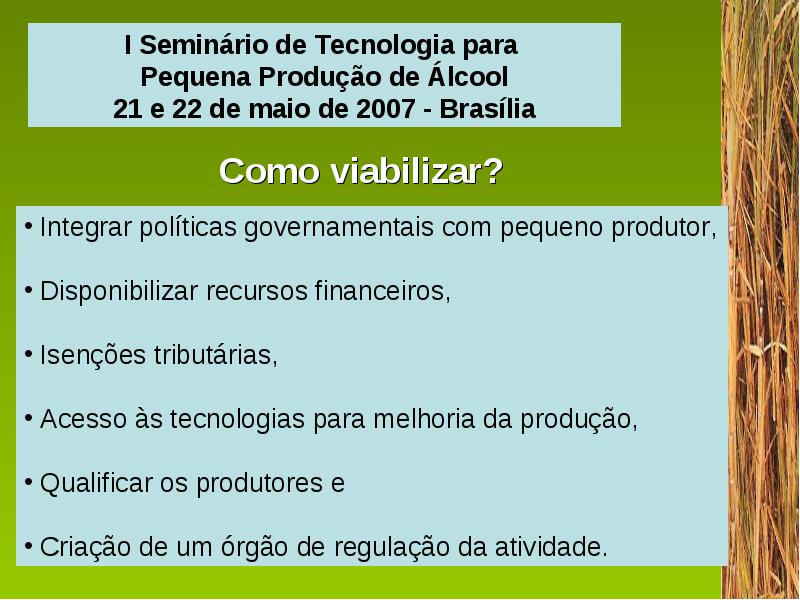 I Seminário de Tecnologia para
Pequena Produção de Álcool
21 e 22 de maio de 2007 - Brasília

Como viabilizar?

• Integrar políticas governamentais com pequeno produtor,

• Disponibilizar recursos financeiros,

• Isenções tributárias,

• Acesso às tecnologias para melhoria da produção,

• Qualificar os produtores e

• Criação de um órgão de regulação da atividade.